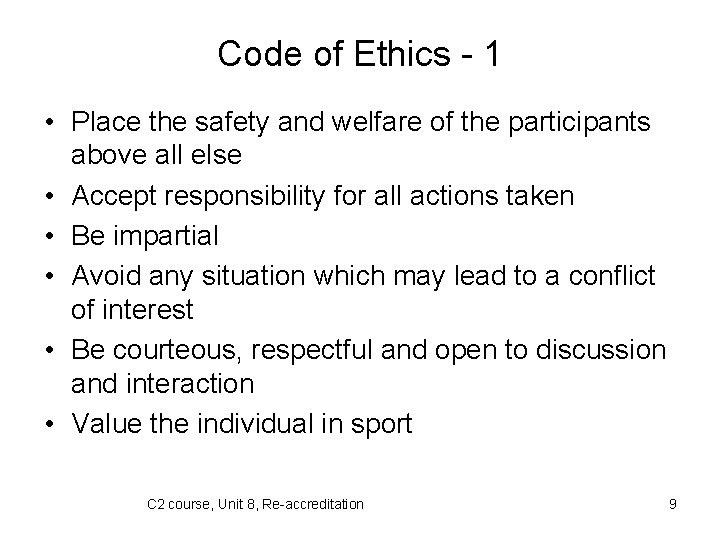 Code of Ethics - 1

• Place the safety and welfare of the participants above all else
• Accept responsibility for all actions taken
• Be impartial
• Avoid any situation which may lead to a conflict of interest
• Be courteous, respectful and open to discussion and interaction
• Value the individual in sport

C2 course, Unit 8, Re-accreditation

9